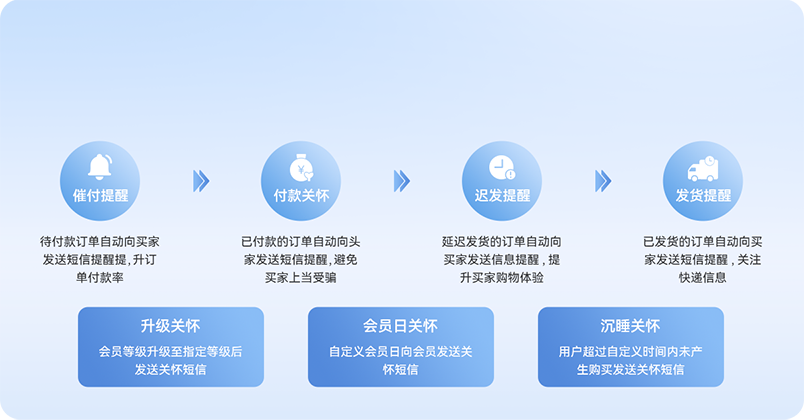 催付提醒

待付款订单自动向买家发送短信提醒提，升订单付款率

付款关怀

已付款的订单自动向头家发送短信提醒，避免买家上当受骗

迟发提醒

延迟发货的订单自动向买家发送信息提醒，提升买家购物体验

发货提醒

已发货的订单自动向买家发送短信提醒，关注快递信息

升级关怀

会员等级升级至指定等级后发送关怀短信

会员日关怀

自定义会员日向会员发送关怀短信

沉睡关怀

用户超过自定义时间内未产生购买发送关怀短信